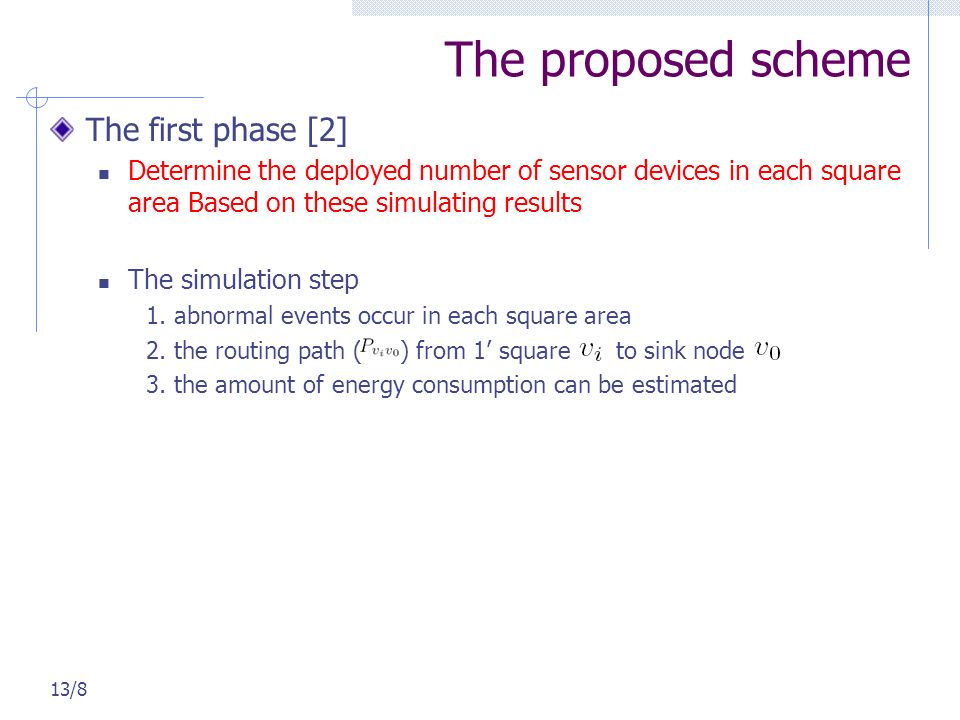 The proposed scheme

The first phase [2]

Determine the deployed number of sensor devices in each square area Based on these simulating results

The simulation step
1. abnormal events occur in each square area
2. the routing path ($P_{v_i v_0}$) from 1′ square $v_i$ to sink node $v_0$
3. the amount of energy consumption can be estimated

13/8